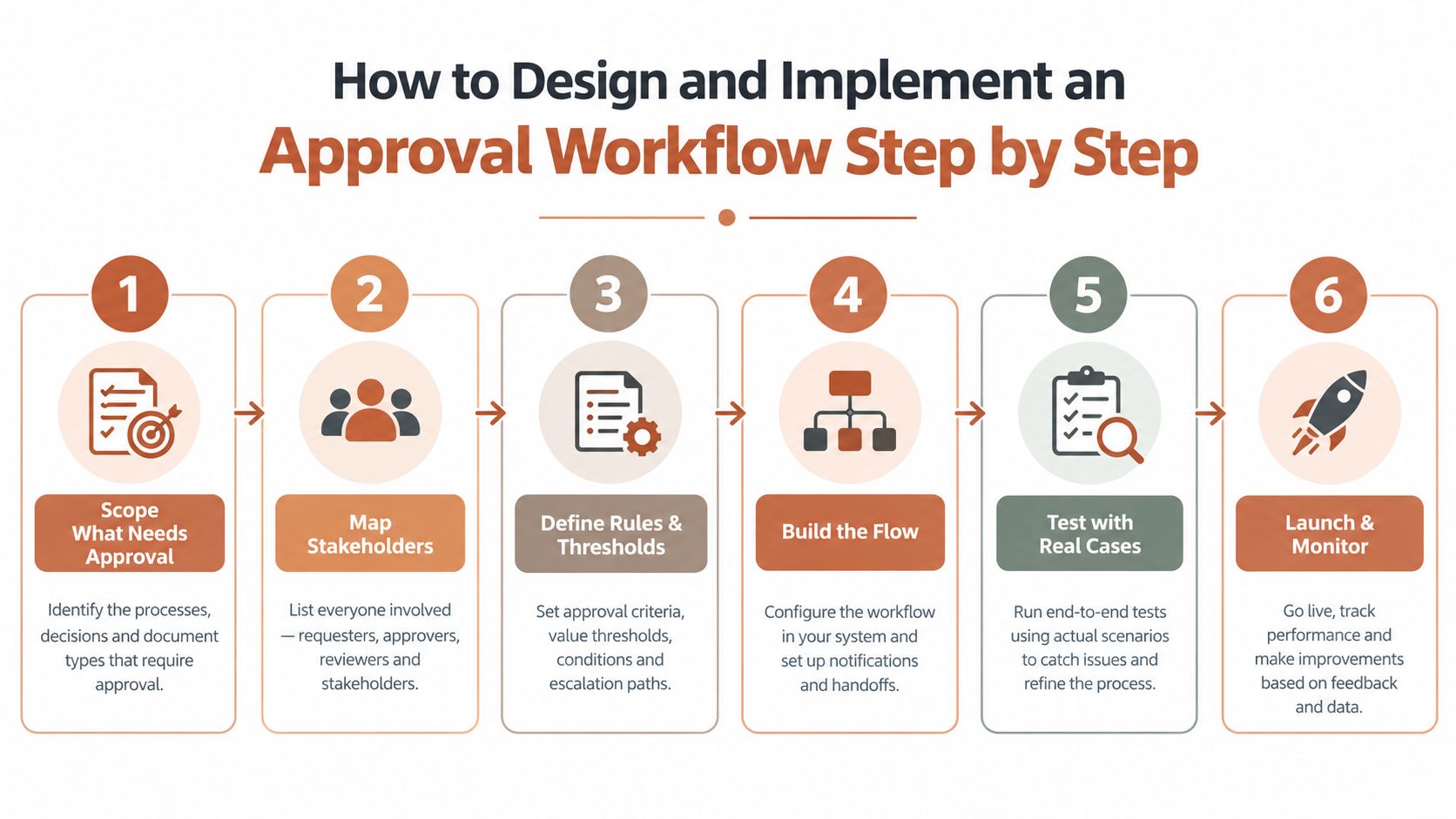 How to Design and Implement an
Approval Workflow Step by Step

1
Scope What Needs Approval
Identify the processes, decisions and document types that require approval.

2
Map Stakeholders
List everyone involved — requesters, approvers, reviewers and stakeholders.

3
Define Rules & Thresholds
Set approval criteria, value thresholds, conditions and escalation paths.

4
Build the Flow
Configure the workflow in your system and set up notifications and handoffs.

5
Test with Real Cases
Run end-to-end tests using actual scenarios to catch issues and refine the process.

6
Launch & Monitor
Go live, track performance and make improvements based on feedback and data.